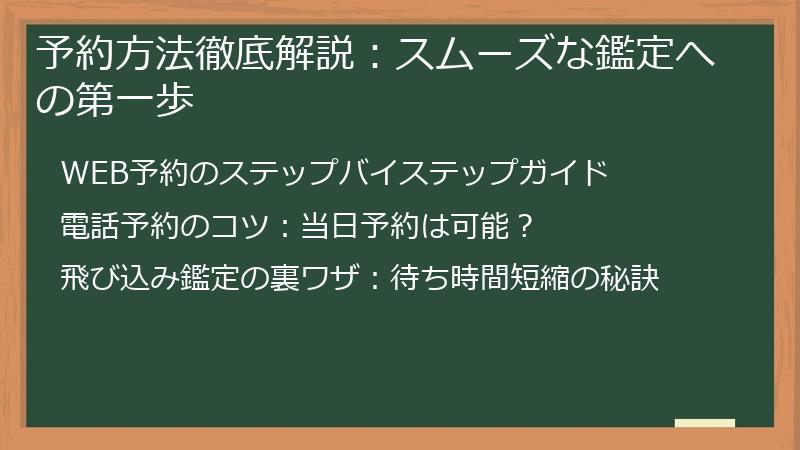 予約方法徹底解説：スムーズな鑑定への第一歩

WEB予約のステップバイステップガイド

電話予約のコツ：当日予約は可能？

飛び込み鑑定の裏ワザ：待ち時間短縮の秘訣